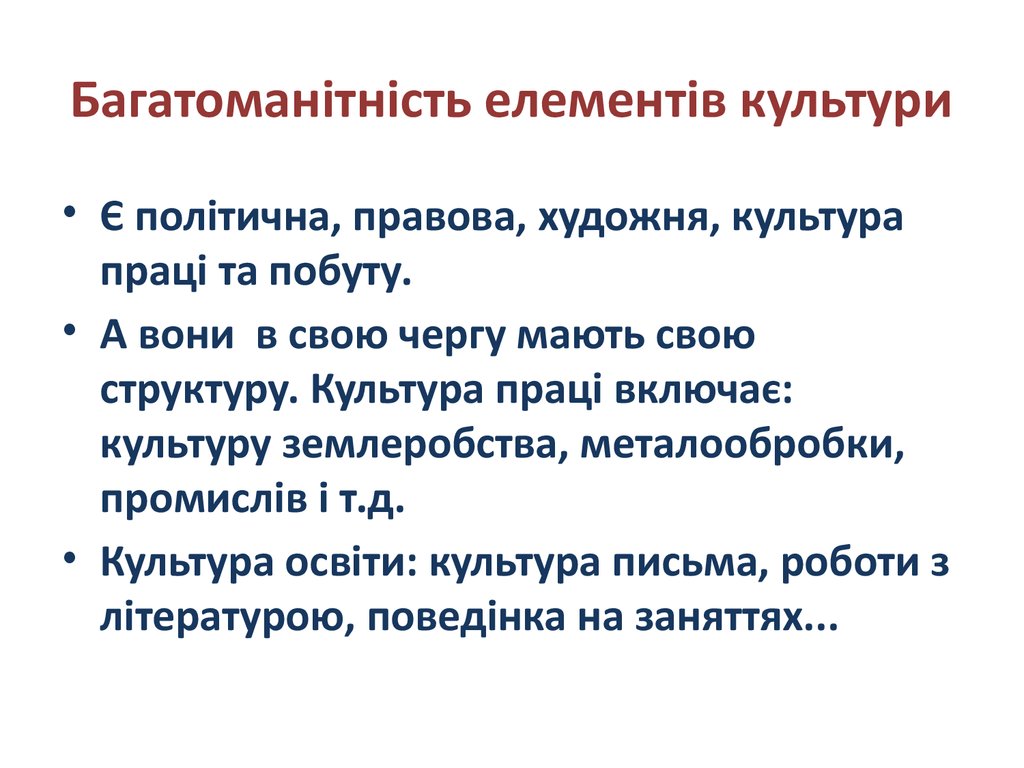 Багатоманітність елементів культури

• Є політична, правова, художня, культура праці та побуту.

• А вони  в свою чергу мають свою структуру. Культура праці включає: культуру землеробства, металообробки, промислів і т.д.

• Культура освіти: культура письма, роботи з літературою, поведінка на заняттях...